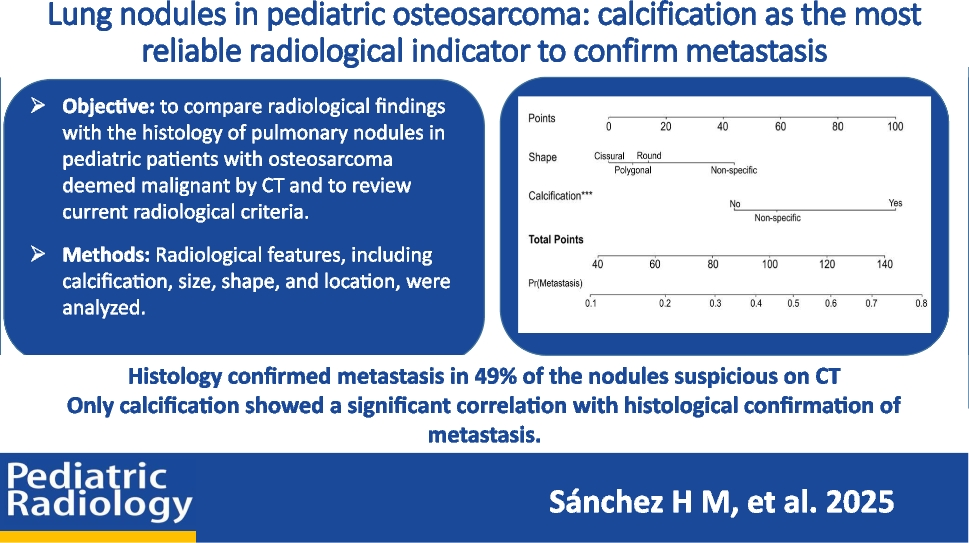 Lung nodules in pediatric osteosarcoma: calcification as the most reliable radiological indicator to confirm metastasis

➢ **Objective:** to compare radiological findings with the histology of pulmonary nodules in pediatric patients with osteosarcoma deemed malignant by CT and to review current radiological criteria.

➢ **Methods:** Radiological features, including calcification, size, shape, and location, were analyzed.

Points 0 20 40 60 80 100

Shape Cissural Round Polygonal Non-specific

Calcification*** No Yes Non-specific

Total Points 40 60 80 100 120 140

Pr(Metastasis) 0.1 0.2 0.3 0.4 0.5 0.6 0.7 0.8

Histology confirmed metastasis in 49% of the nodules suspicious on CT
Only calcification showed a significant correlation with histological confirmation of metastasis.

Pediatric Radiology

Sánchez H M, et al. 2025